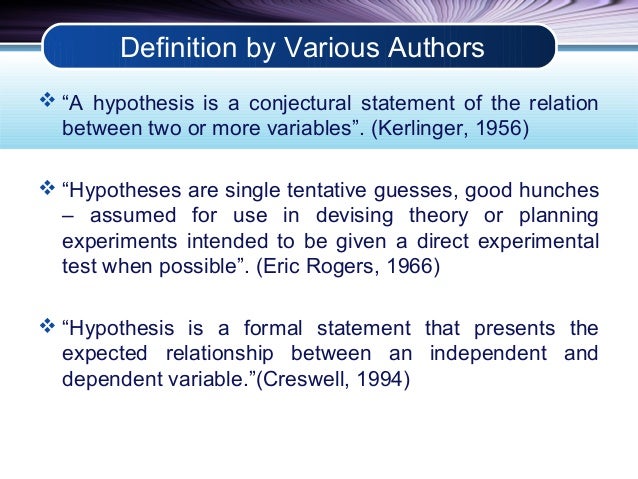 Definition by Various Authors

❖ “A hypothesis is a conjectural statement of the relation between two or more variables”. (Kerlinger, 1956)

❖ “Hypotheses are single tentative guesses, good hunches – assumed for use in devising theory or planning experiments intended to be given a direct experimental test when possible”. (Eric Rogers, 1966)

❖ “Hypothesis is a formal statement that presents the expected relationship between an independent and dependent variable.”(Creswell, 1994)